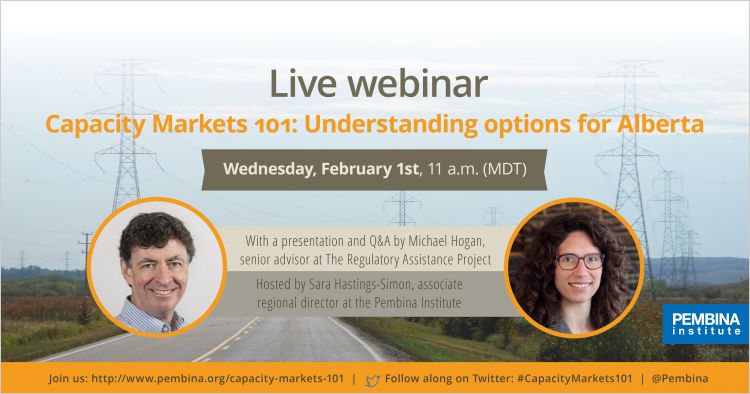 Live webinar

Capacity Markets 101: Understanding options for Alberta

Wednesday, February 1st, 11 a.m. (MDT)

With a presentation and Q&A by Michael Hogan, senior advisor at The Regulatory Assistance Project

Hosted by Sara Hastings-Simon, associate regional director at the Pembina Institute

PEMBINA institute

Join us: http://www.pembina.org/capacity-markets-101 | Follow along on Twitter: #CapacityMarkets101 | @Pembina